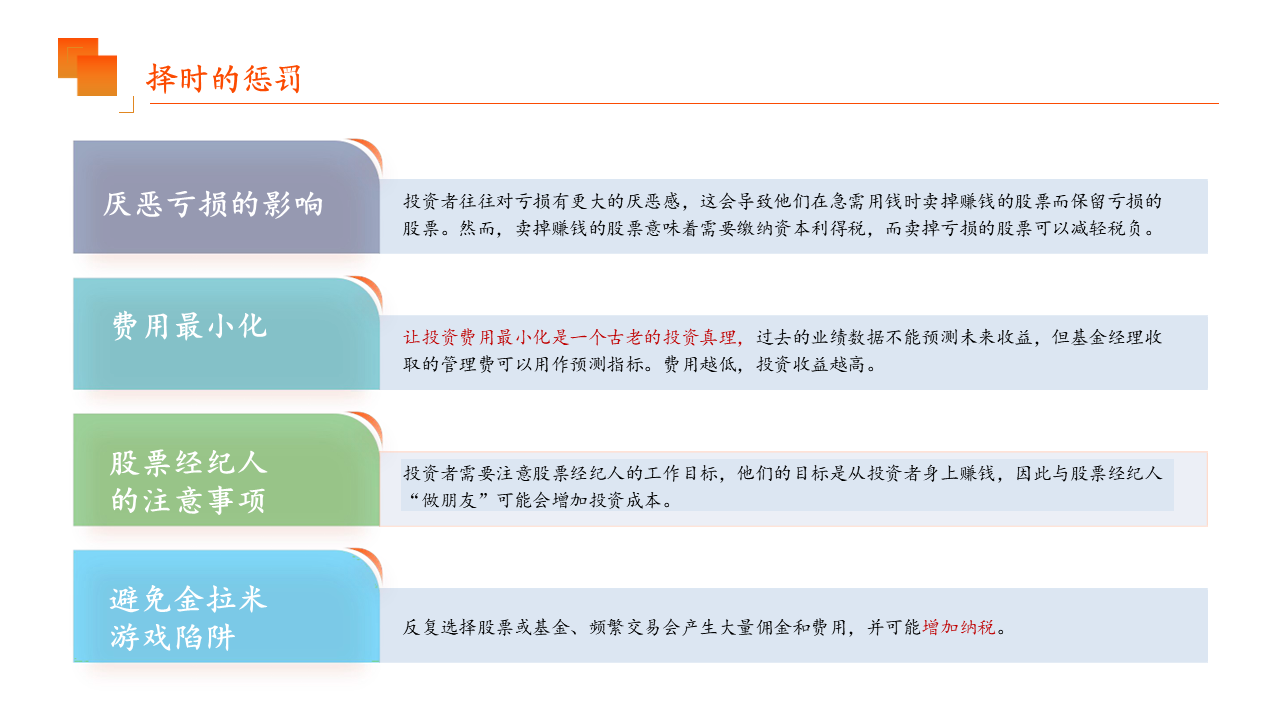 择时的惩罚

厌恶亏损的影响

投资者往往对亏损有更大的厌恶感，这会导致他们在急需用钱时卖掉赚钱的股票而保留亏损的股票。然而，卖掉赚钱的股票意味着需要缴纳资本利得税，而卖掉亏损的股票可以减轻税负。

费用最小化

让投资费用最小化是一个古老的投资真理，过去的业绩数据不能预测未来收益，但基金经理收取的管理费可以用作预测指标。费用越低，投资收益越高。

股票经纪人的注意事项

投资者需要注意股票经纪人的工作目标，他们的目标是从投资者身上赚钱，因此与股票经纪人“做朋友”可能会增加投资成本。

避免金拉米游戏陷阱

反复选择股票或基金、频繁交易会产生大量佣金和费用，并可能增加纳税。